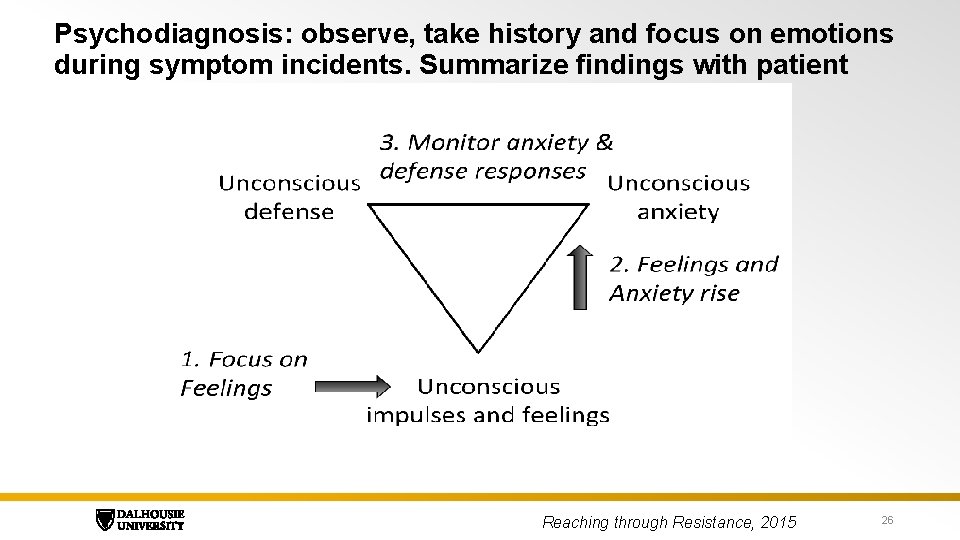 Psychodiagnosis: observe, take history and focus on emotions during symptom incidents. Summarize findings with patient

3. Monitor anxiety & defense responses

Unconscious defense

Unconscious anxiety

2. Feelings and Anxiety rise

1. Focus on Feelings

Unconscious impulses and feelings

DALHOUSIE UNIVERSITY

Reaching through Resistance, 2015

26